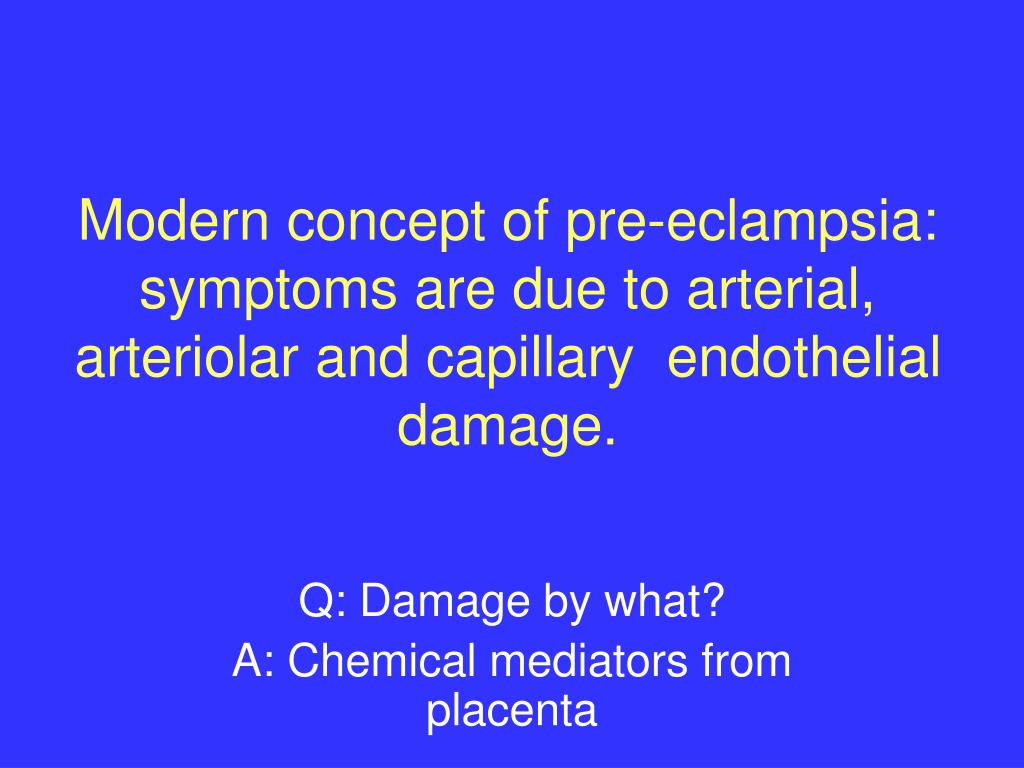 Modern concept of pre-eclampsia: symptoms are due to arterial, arteriolar and capillary endothelial damage.

Q: Damage by what?

A: Chemical mediators from placenta